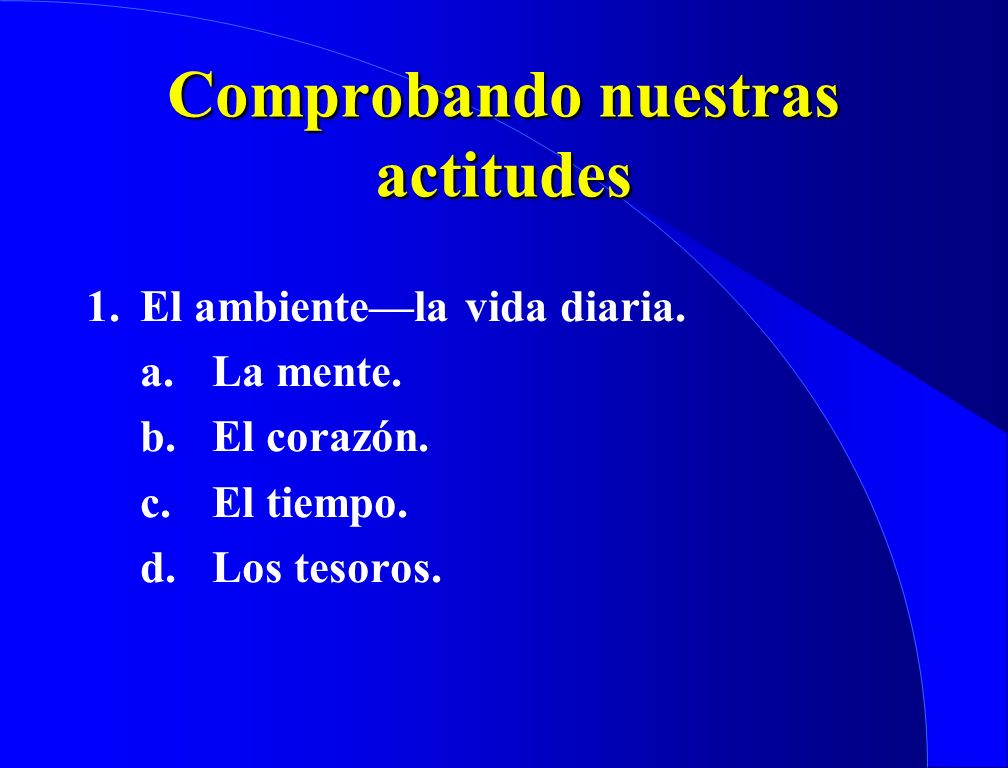 Comprobando nuestras actitudes

1. El ambiente—la vida diaria.
a. La mente.
b. El corazón.
c. El tiempo.
d. Los tesoros.